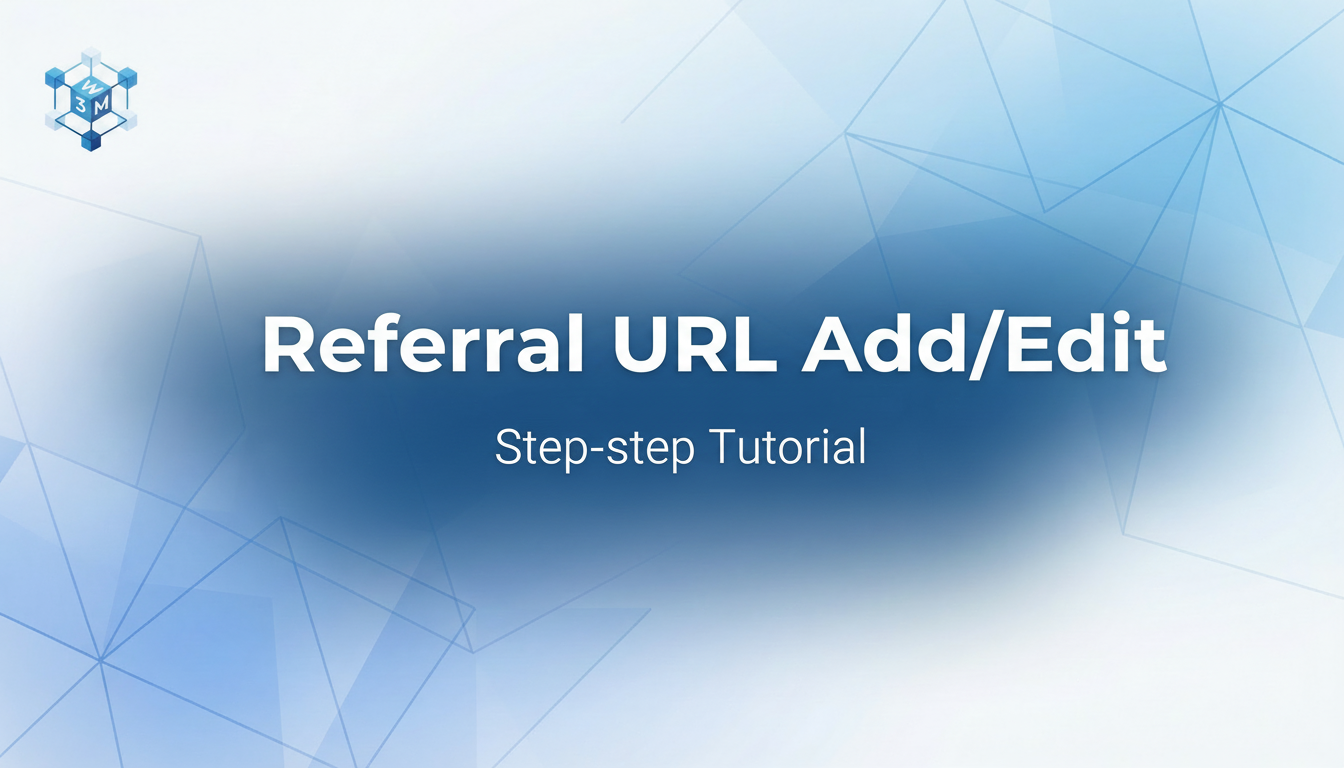 W
3 M

Referral URL Add/Edit

Step-step Tutorial